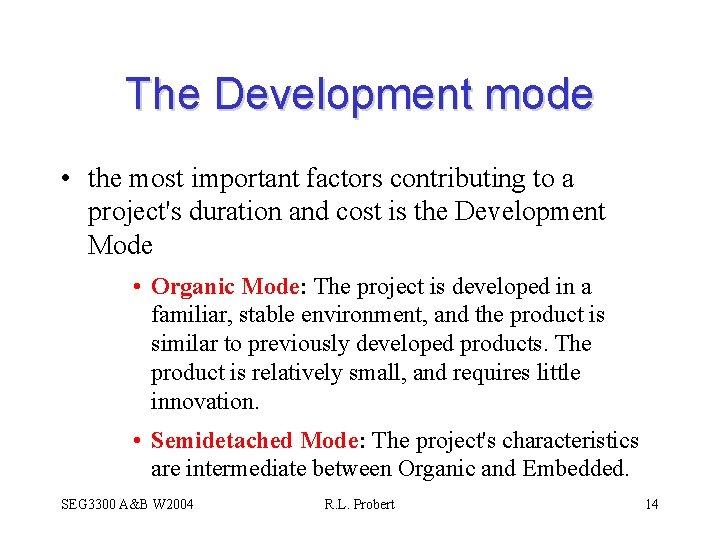 The Development mode

• the most important factors contributing to a project's duration and cost is the Development Mode

• Organic Mode: The project is developed in a familiar, stable environment, and the product is similar to previously developed products. The product is relatively small, and requires little innovation.

• Semidetached Mode: The project's characteristics are intermediate between Organic and Embedded.

SEG3300 A&B W2004

R.L. Probert

14